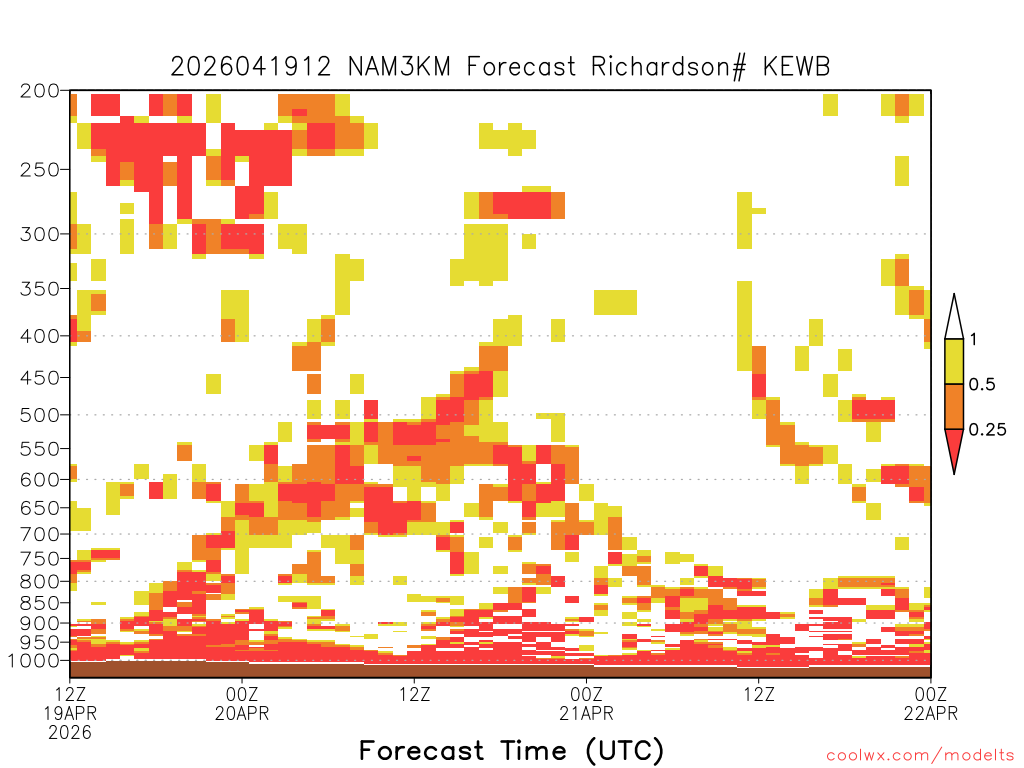 2026041912 NAM3KM Forecast Richardson# KEWB

200
250
300
350
400
450
500
550
600
650
700
750
800
850
900
950
1000

1
0.5
0.25

12Z
19APR
2026

00Z
20APR

12Z

00Z
21APR

12Z

00Z
22APR

Forecast Time (UTC)

coolwx.com/modelts